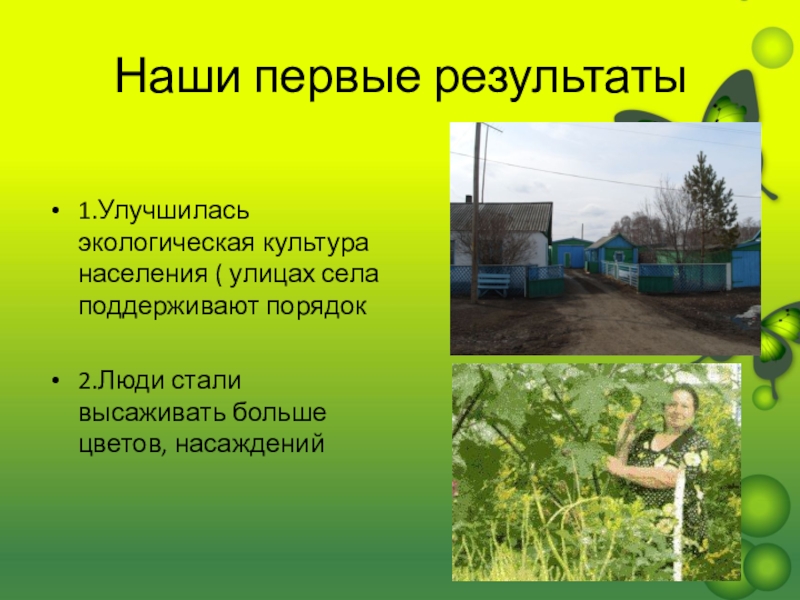 Наши первые результаты

• 1.Улучшилась экологическая культура населения ( улицах села поддерживают порядок

• 2.Люди стали высаживать больше цветов, насаждений